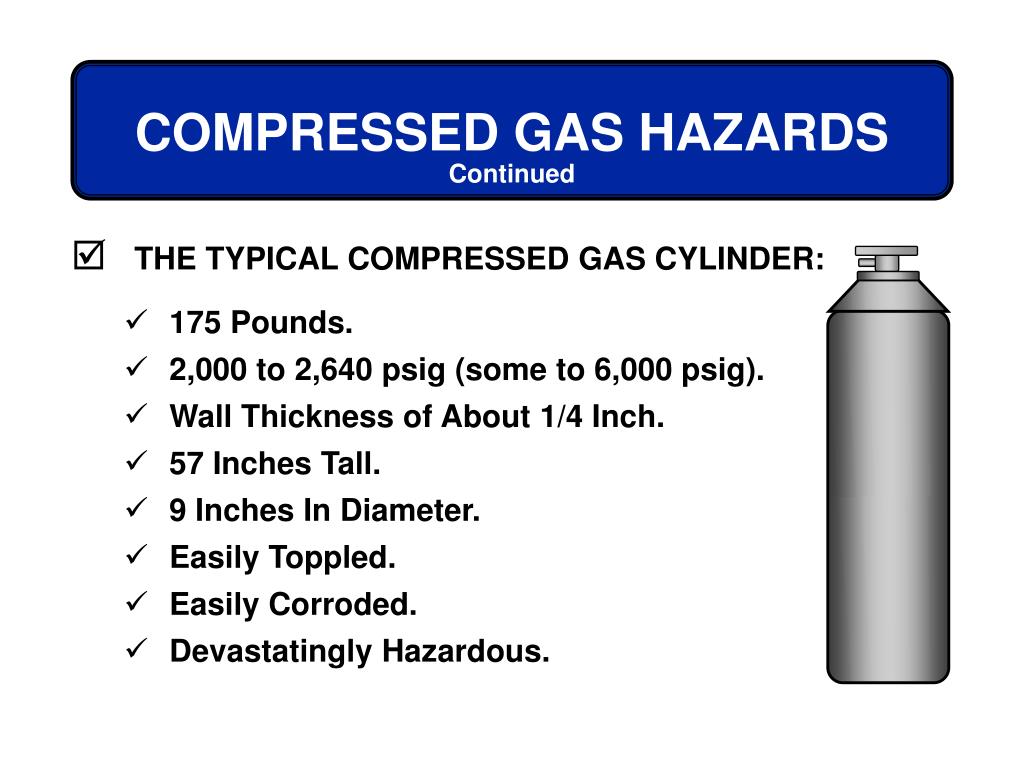 COMPRESSED GAS HAZARDS
Continued

☑ THE TYPICAL COMPRESSED GAS CYLINDER:

✓ 175 Pounds.
✓ 2,000 to 2,640 psig (some to 6,000 psig).
✓ Wall Thickness of About 1/4 Inch.
✓ 57 Inches Tall.
✓ 9 Inches In Diameter.
✓ Easily Toppled.
✓ Easily Corroded.
✓ Devastatingly Hazardous.